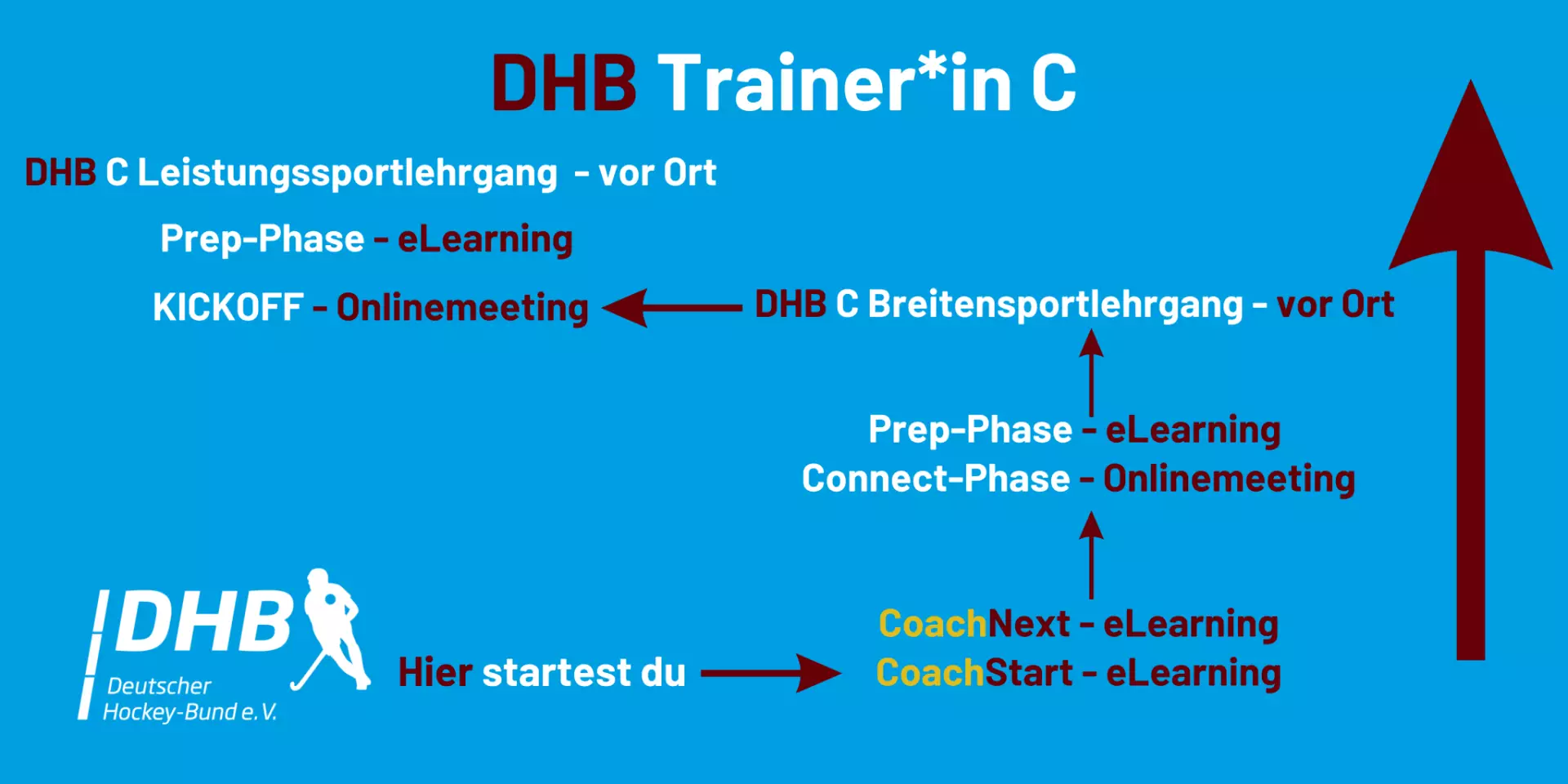 DHB Trainer*in C

DHB C Leistungssportlehrgang - vor Ort

Prep-Phase - eLearning

KICKOFF - Onlinemeeting

DHB C Breitensportlehrgang - vor Ort

Prep-Phase - eLearning
Connect-Phase - Onlinemeeting

CoachNext - eLearning
CoachStart - eLearning

Hier startest du

DHB
Deutscher Hockey-Bund e.V.